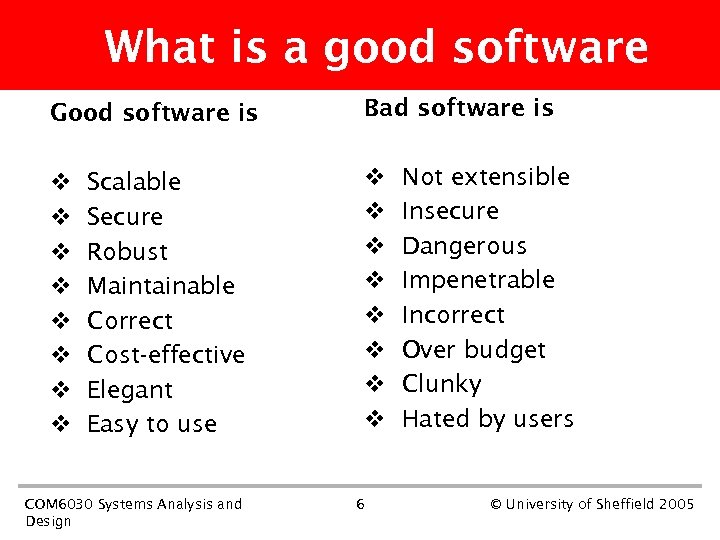 What is a good software

Good software is

❖ Scalable
❖ Secure
❖ Robust
❖ Maintainable
❖ Correct
❖ Cost-effective
❖ Elegant
❖ Easy to use

Bad software is

❖ Not extensible
❖ Insecure
❖ Dangerous
❖ Impenetrable
❖ Incorrect
❖ Over budget
❖ Clunky
❖ Hated by users

COM6030 Systems Analysis and Design

6

© University of Sheffield 2005